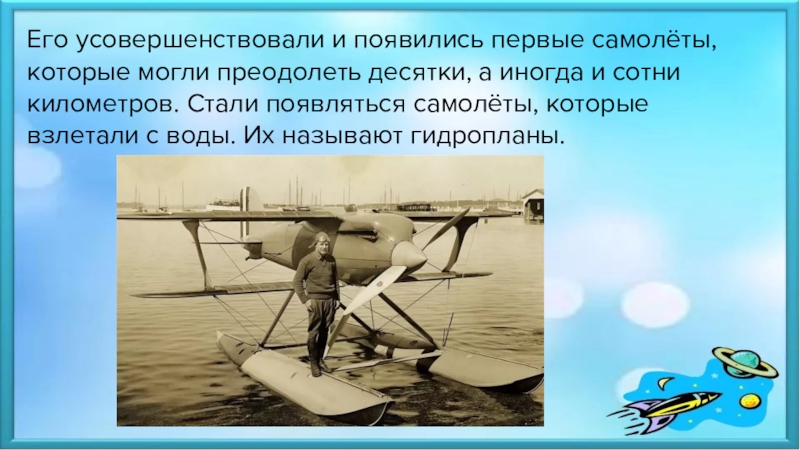 Его усовершенствовали и появились первые самолёты, которые могли преодолеть десятки, а иногда и сотни километров. Стали появляться самолёты, которые взлетали с воды. Их называют гидропланы.